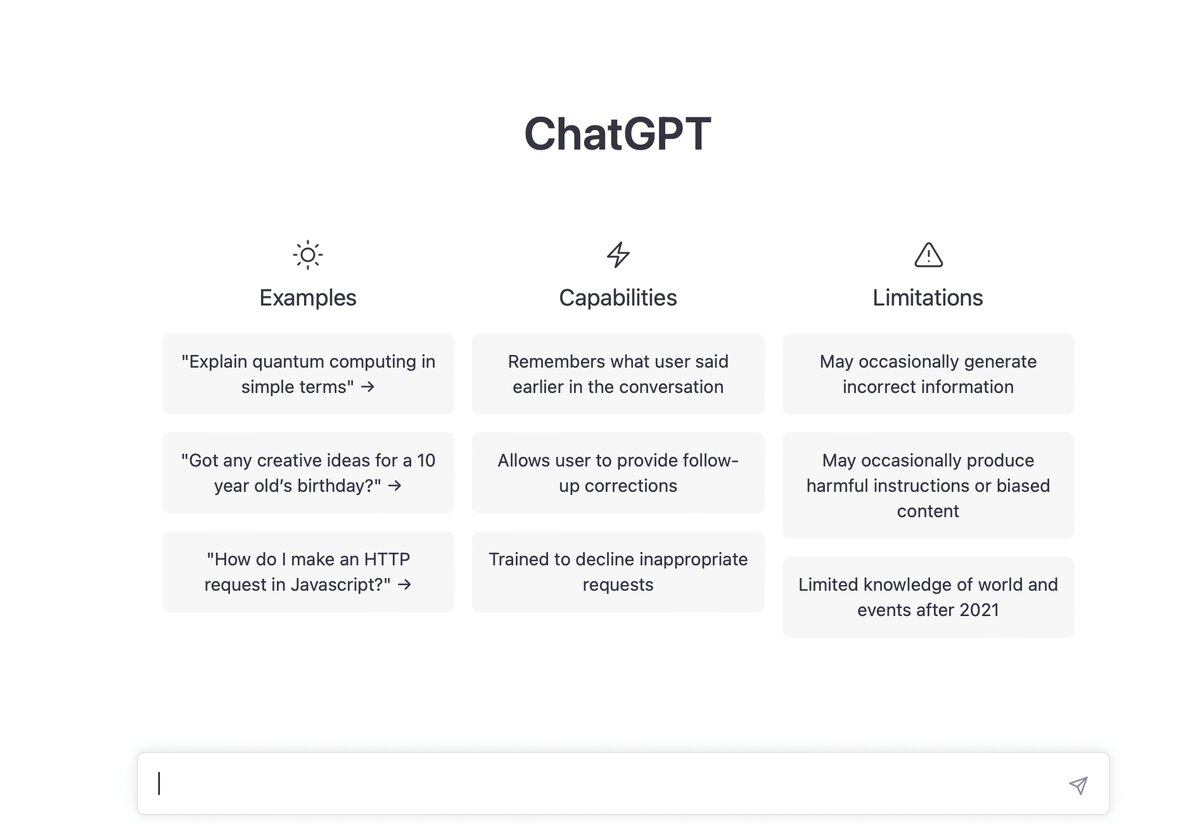 ChatGPT

Examples

"Explain quantum computing in simple terms" →

"Got any creative ideas for a 10 year old's birthday?" →

"How do I make an HTTP request in Javascript?" →

Capabilities

Remembers what user said earlier in the conversation

Allows user to provide follow-up corrections

Trained to decline inappropriate requests

Limitations

May occasionally generate incorrect information

May occasionally produce harmful instructions or biased content

Limited knowledge of world and events after 2021